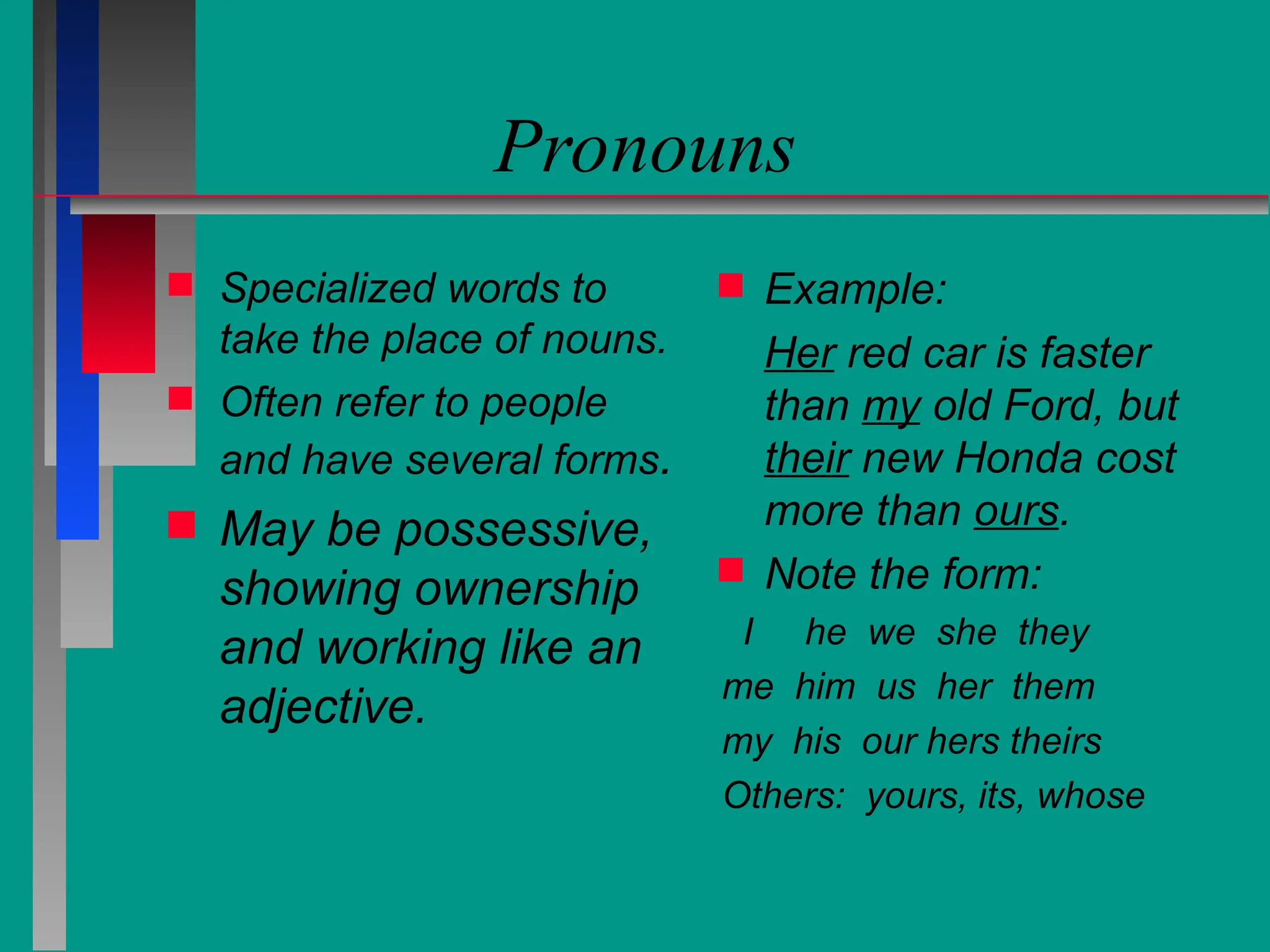 Pronouns

Specialized words to take the place of nouns.

Often refer to people and have several forms.

May be possessive, showing ownership and working like an adjective.

Example:

Her red car is faster than my old Ford, but their new Honda cost more than ours.

Note the form:

I he we she they

me him us her them

my his our hers theirs

Others: yours, its, whose